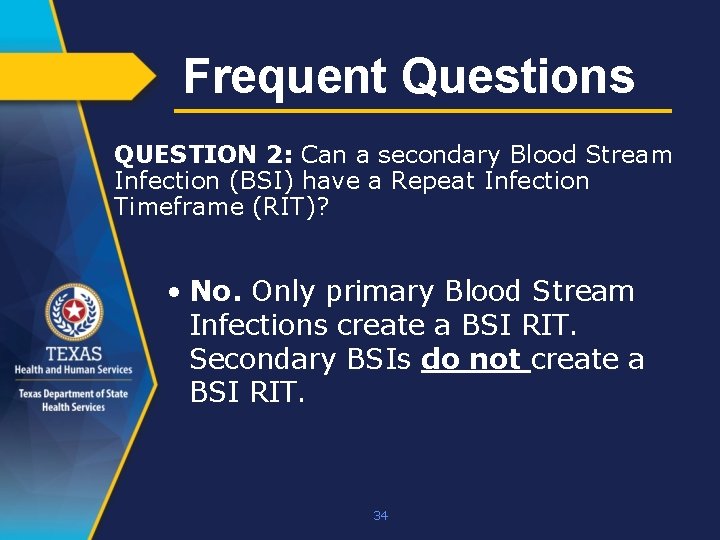 Frequent Questions

QUESTION 2: Can a secondary Blood Stream Infection (BSI) have a Repeat Infection Timeframe (RIT)?

• No. Only primary Blood Stream Infections create a BSI RIT. Secondary BSIs do not create a BSI RIT.

TEXAS
Health and Human Services

Texas Department of State Health Services

34